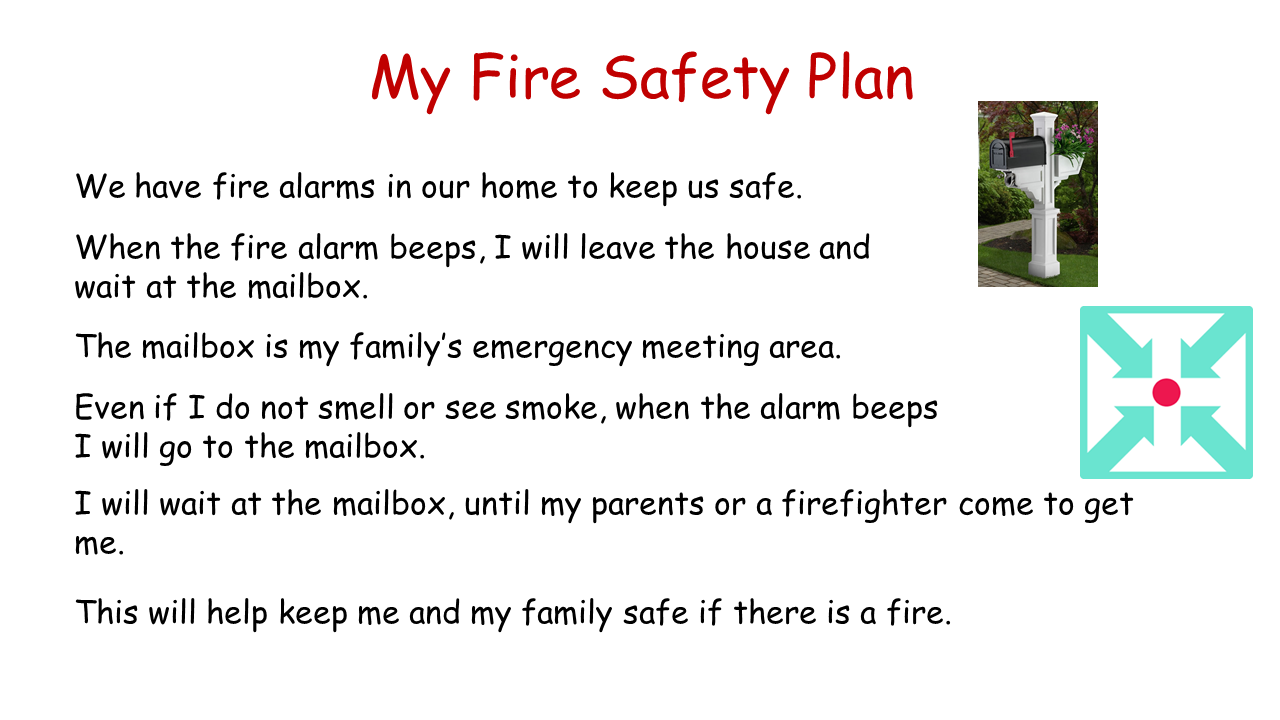 My Fire Safety Plan

We have fire alarms in our home to keep us safe.

When the fire alarm beeps, I will leave the house and wait at the mailbox.

The mailbox is my family's emergency meeting area.

Even if I do not smell or see smoke, when the alarm beeps I will go to the mailbox.

I will wait at the mailbox, until my parents or a firefighter come to get me.

This will help keep me and my family safe if there is a fire.